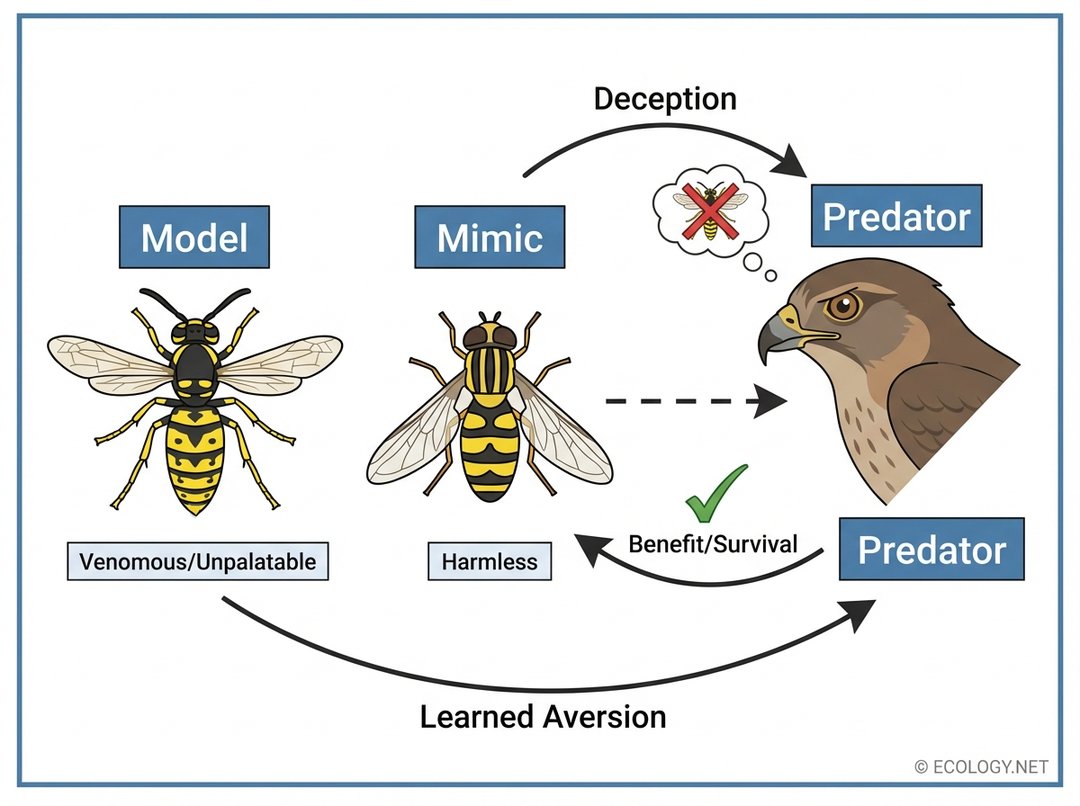 Deception

Model

Mimic

Predator

Venomous/Unpalatable

Harmless

Benefit/Survival

Predator

Learned Aversion

© ECOLOGY.NET